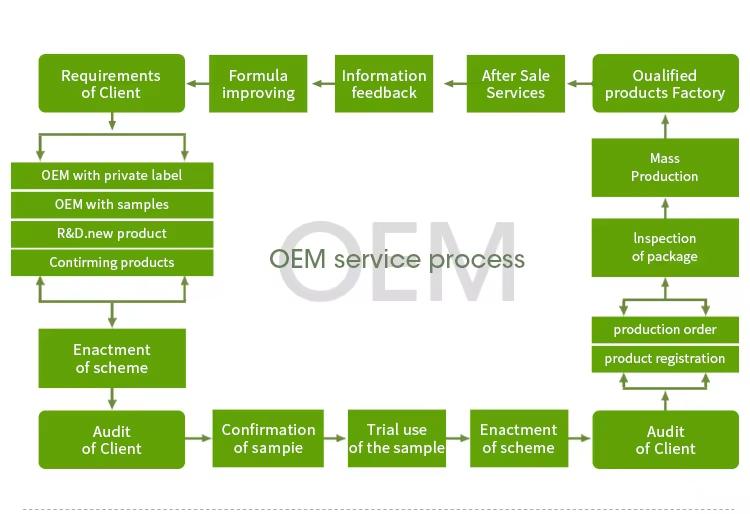 Requirements of Client

Formula improving

Information feedback

After Sale Services

Oualified products Factory

OEM with private label

OEM with samples

R&D.new product

Contirming products

OEM

OEM service process

Mass Production

Inspection of package

production order

product registration

Enactment of scheme

Audit of Client

Confirmation of sampie

Trial use of the sample

Enactment of scheme

Audit of Client